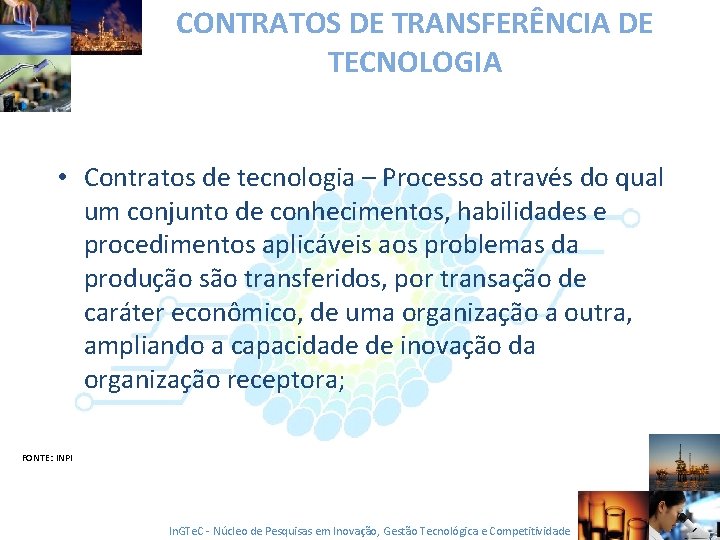 CONTRATOS DE TRANSFERÊNCIA DE TECNOLOGIA

• Contratos de tecnologia – Processo através do qual um conjunto de conhecimentos, habilidades e procedimentos aplicáveis aos problemas da produção são transferidos, por transação de caráter econômico, de uma organização a outra, ampliando a capacidade de inovação da organização receptora;

FONTE: INPI

InGTeC - Núcleo de Pesquisas em Inovação, Gestão Tecnológica e Competitividade